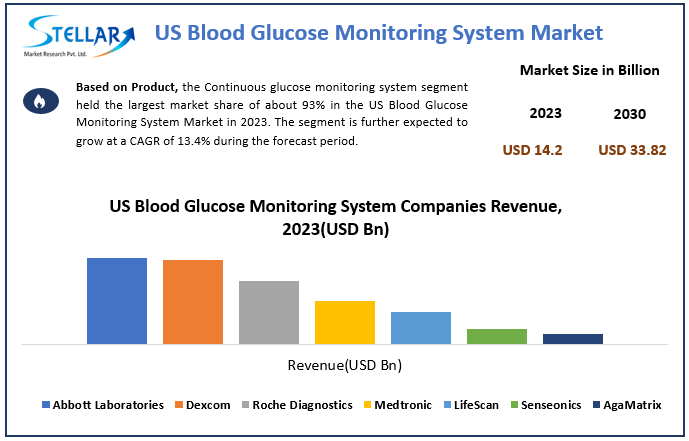 STELLAR
Market Research Pvt. Ltd.

US Blood Glucose Monitoring System Market

Based on Product, the Continuous glucose monitoring system segment held the largest market share of about 93% in the US Blood Glucose Monitoring System Market in 2023. The segment is further expected to grow at a CAGR of 13.4% during the forecast period.

Market Size in Billion

| 2023 | 2030 |
|---|---|
| USD 14.2 | USD 33.82 |

US Blood Glucose Monitoring System Companies Revenue, 2023(USD Bn)

Revenue(USD Bn)

Abbott Laboratories
Dexcom
Roche Diagnostics
Medtronic
LifeScan
Senseonics
AgaMatrix